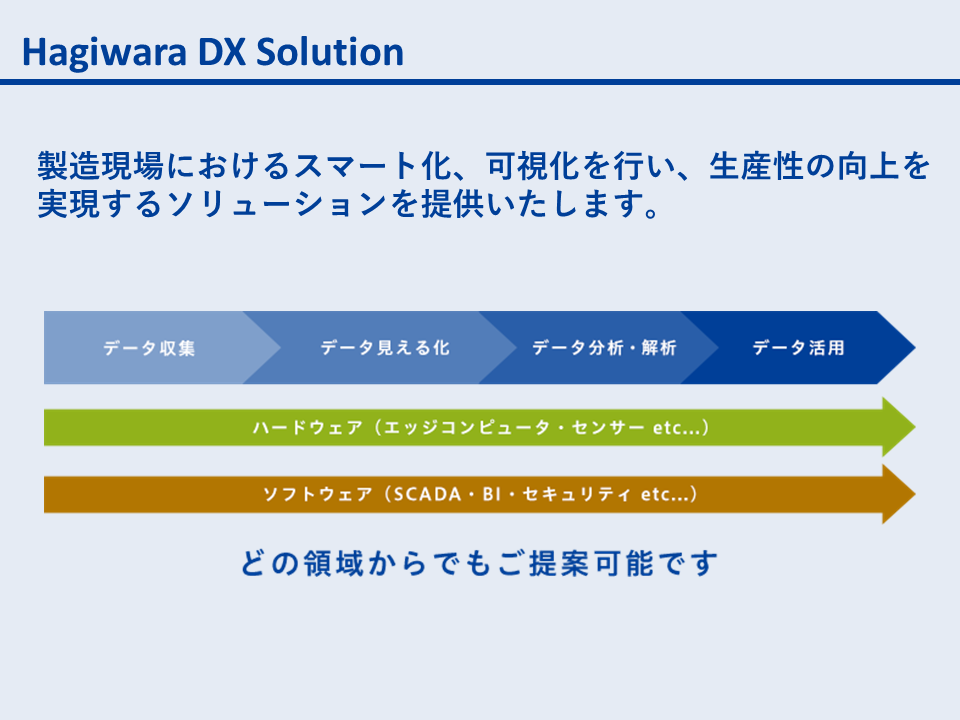 Hagiwara DX Solution

製造現場におけるスマート化、可視化を行い、生産性の向上を実現するソリューションを提供いたします。

データ収集

データ見える化

データ分析・解析

データ活用

ハードウェア（エッジコンピュータ・センサー etc...）

ソフトウェア（SCADA・BI・セキュリティ etc...）

どの領域からでもご提案可能です